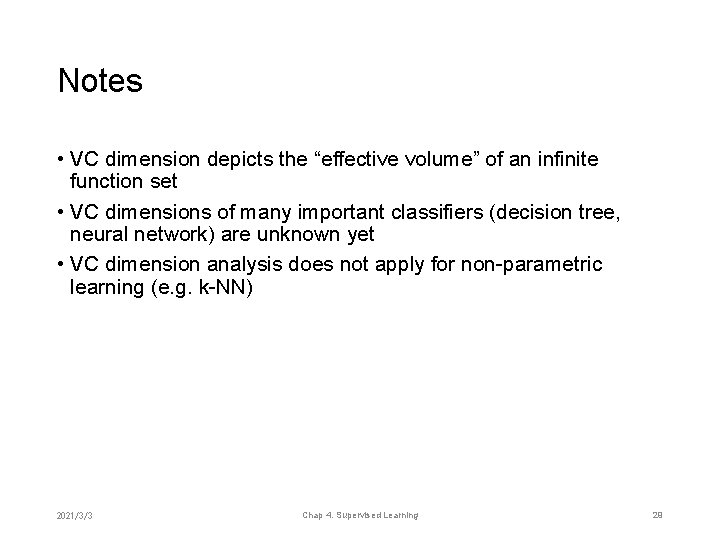 Notes

• VC dimension depicts the “effective volume” of an infinite function set

• VC dimensions of many important classifiers (decision tree, neural network) are unknown yet

• VC dimension analysis does not apply for non-parametric learning (e.g. k-NN)

2021/3/3

Chap 4. Supervised Learning

28